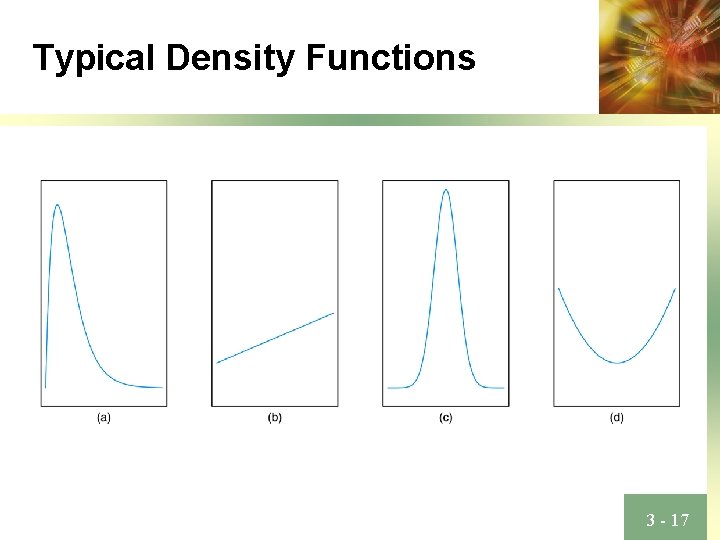 Typical Density Functions

(a)

(b)

(c)

(d)

3 - 17